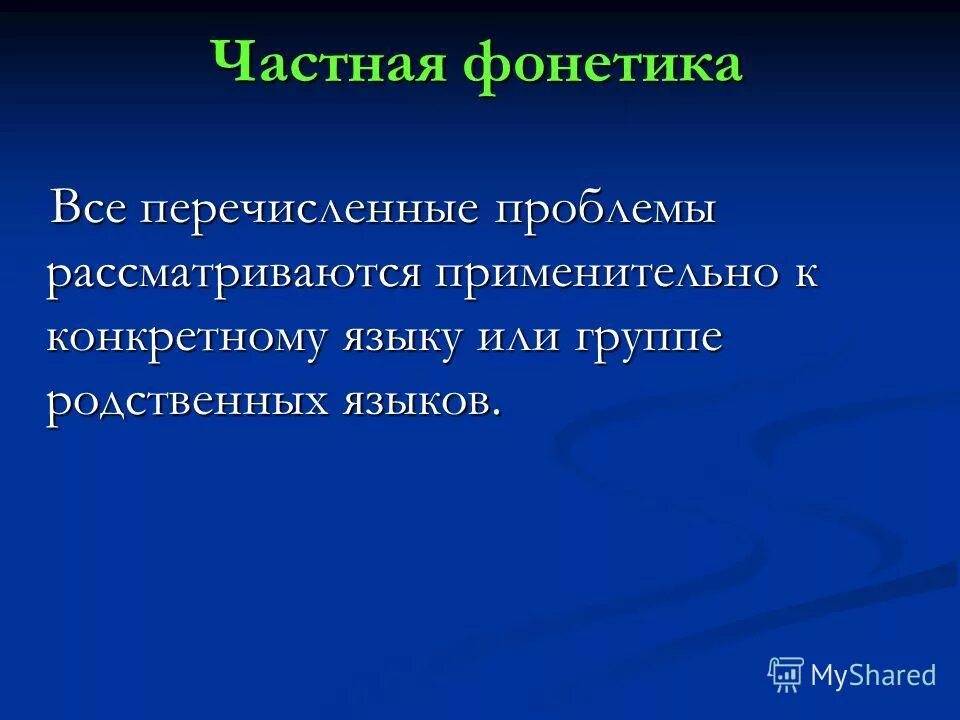 Частная фонетика

Все перечисленные проблемы рассматриваются применительно к конкретному языку или группе родственных языков.

MyShared